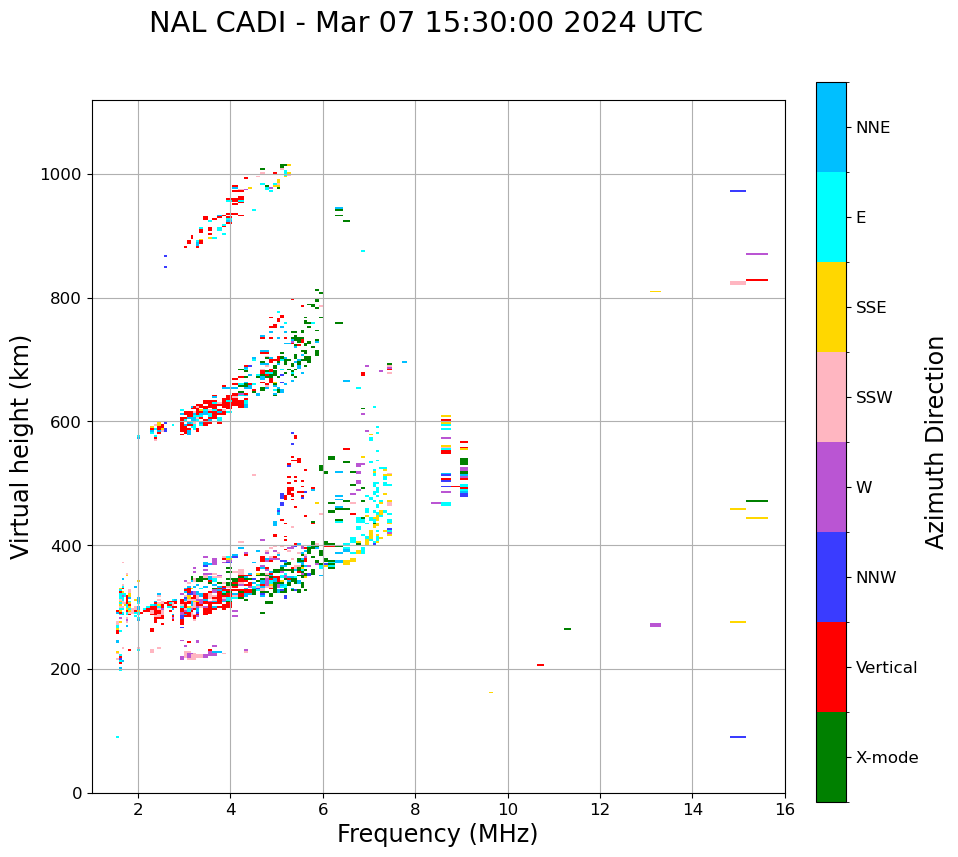 NAL CADI - Mar 07 15:30:00 2024 UTC

Virtual height (km)

1000
800
600
400
200
0

2
4
6
8
10
12
14
16

Frequency (MHz)

NNE
E
SSE
SSW
W
NNW
Vertical
X-mode

Azimuth Direction